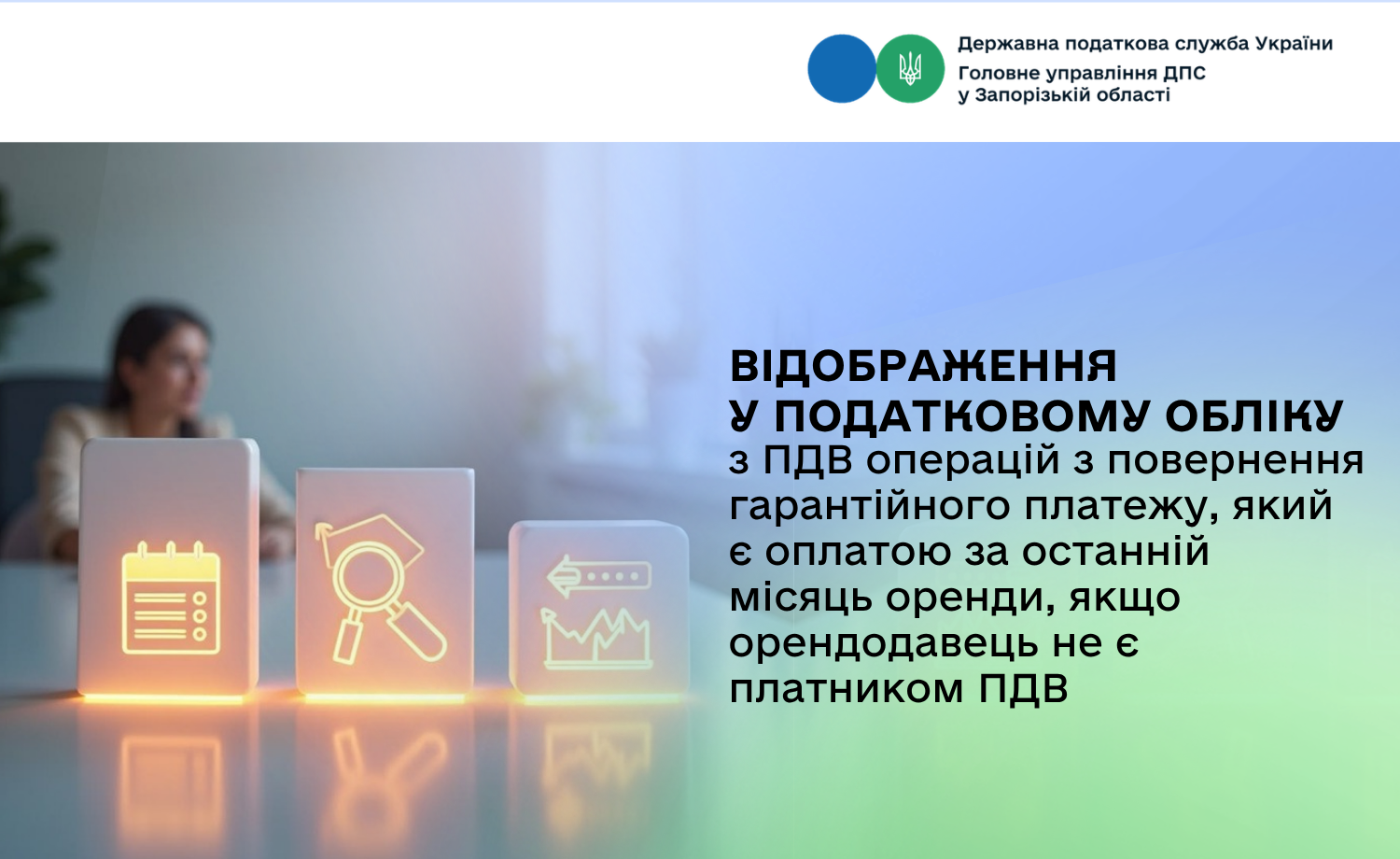 Державна податкова служба України
Головне управління ДПС у Запорізькій області

ВІДОБРАЖЕННЯ У ПОДАТКОВОМУ ОБЛІКУ з ПДВ операцій з повернення гарантійного платежу, який є оплатою за останній місяць оренди, якщо орендодавець не є платником ПДВ